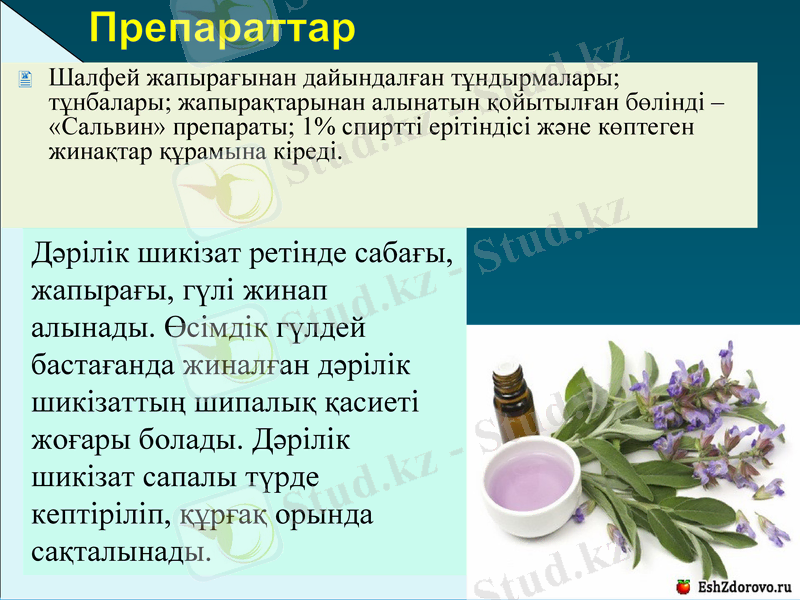 Препараттар

Шалфей жапырағынан дайындалған тұндырмалары; тұнбалары; жапырақтарынан алынатын қойытылған бөлінді – «Сальвин» препараты; 1% спиртті ерітіндісі және көптеген жинақтар құрамына кіреді.

Дәрілік шикізат ретінде сабағы, жапырағы, гүлі жинап алынады. Өсімдік гүлдей бастағанда жиналған дәрілік шикізаттың шипалық қасиеті жоғары болады. Дәрілік шикізат сапалы түрде кептіріліп, құрғақ орында сақталынады.

Stud.kz - Stud.kz

EshZdorovo.ru